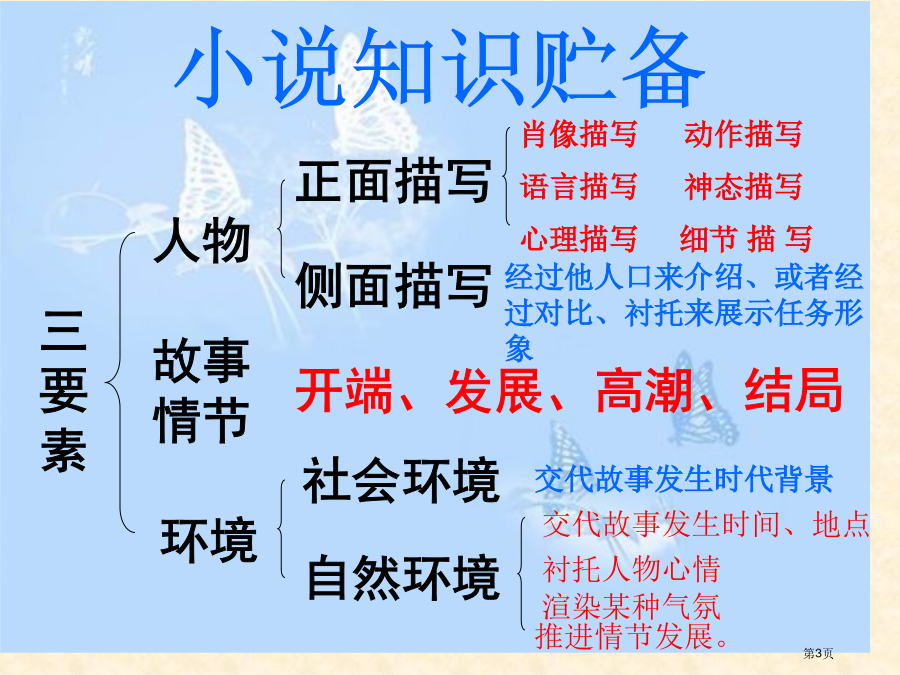 小说知识贮备

三要素

人物

正面描写

肖像描写　动作描写

语言描写　神态描写

心理描写　细节 描 写

侧面描写

经过他人口来介绍、或者经过对比、衬托来展示任务形象

故事情节

开端、发展、高潮、结局

环境

社会环境

交代故事发生时代背景

自然环境

交代故事发生时间、地点

衬托人物心情

渲染某种气氛

推进情节发展。

第3页